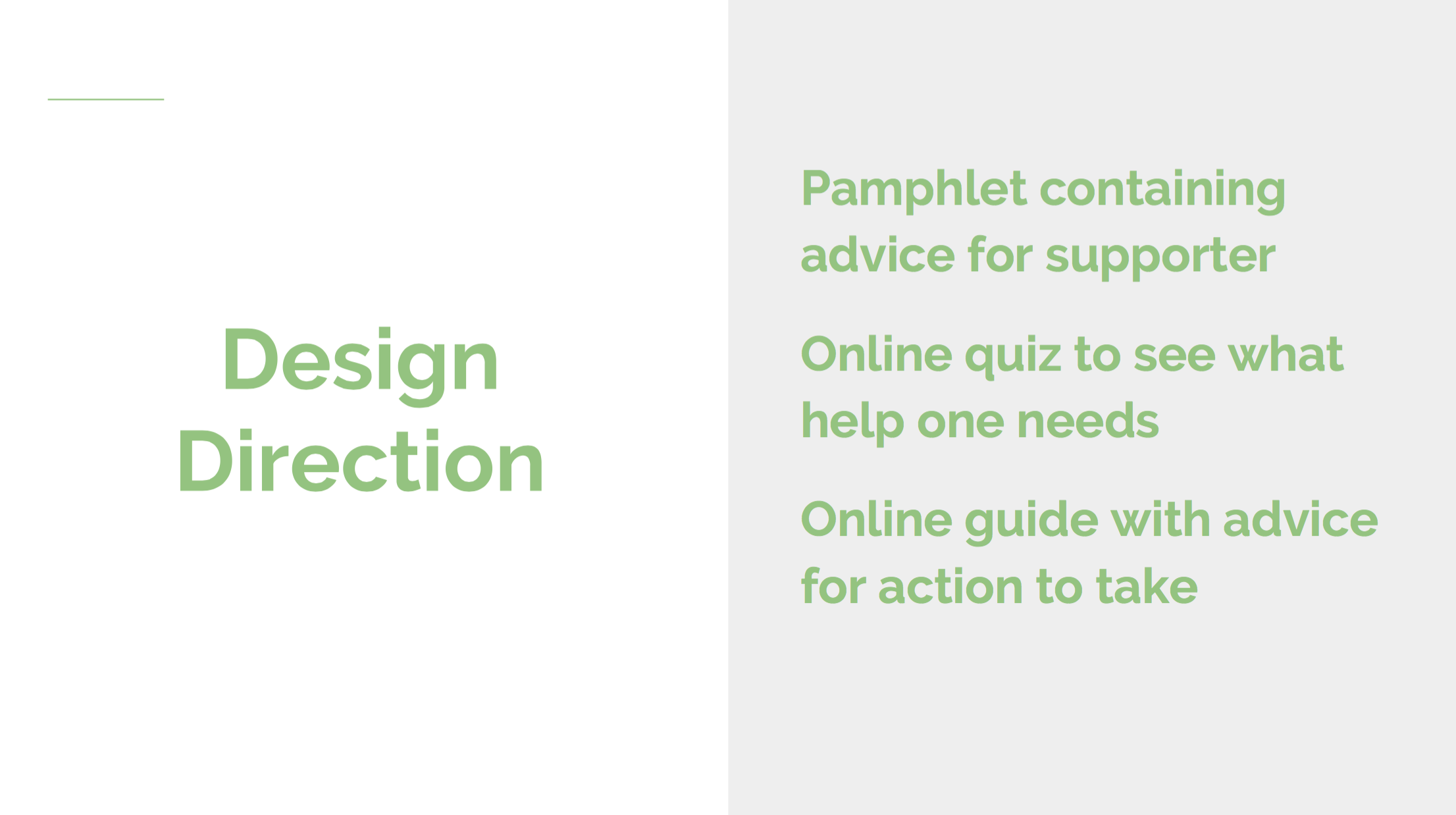 Design Direction

Pamphlet containing advice for supporter

Online quiz to see what help one needs

Online guide with advice for action to take